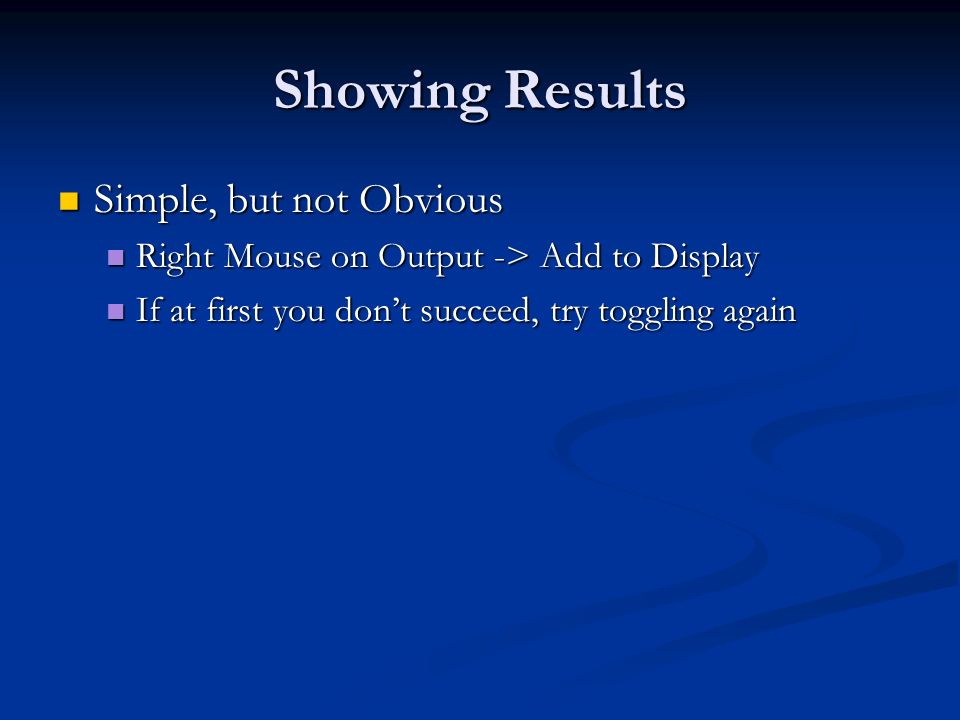 Showing Results

Simple, but not Obvious

Right Mouse on Output -> Add to Display

If at first you don’t succeed, try toggling again